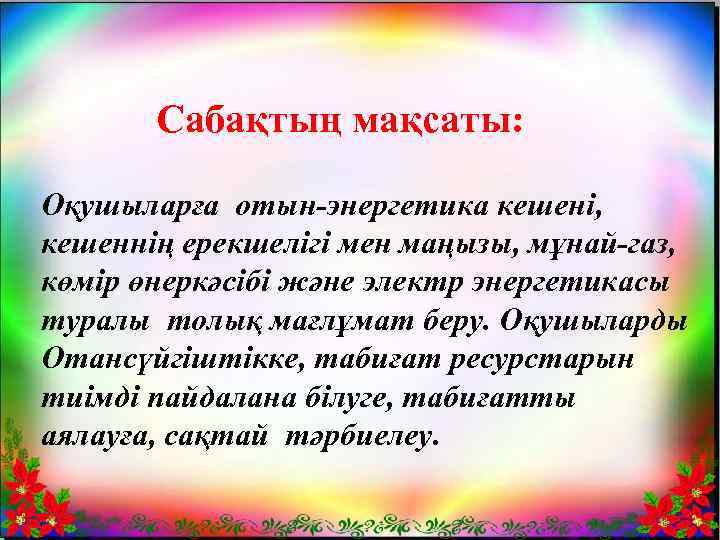 Сабақтың мақсаты:

Оқушыларға отын-энергетика кешені, кешеннің ерекшелігі мен маңызы, мұнай-газ, көмір өнеркәсібі және электр энергетикасы туралы толық мағлұмат беру. Оқушыларды Отансүйгіштікке, табиғат ресурстарын тиімді пайдалана білуге, табиғатты аялауға, сақтай тәрбиелеу.